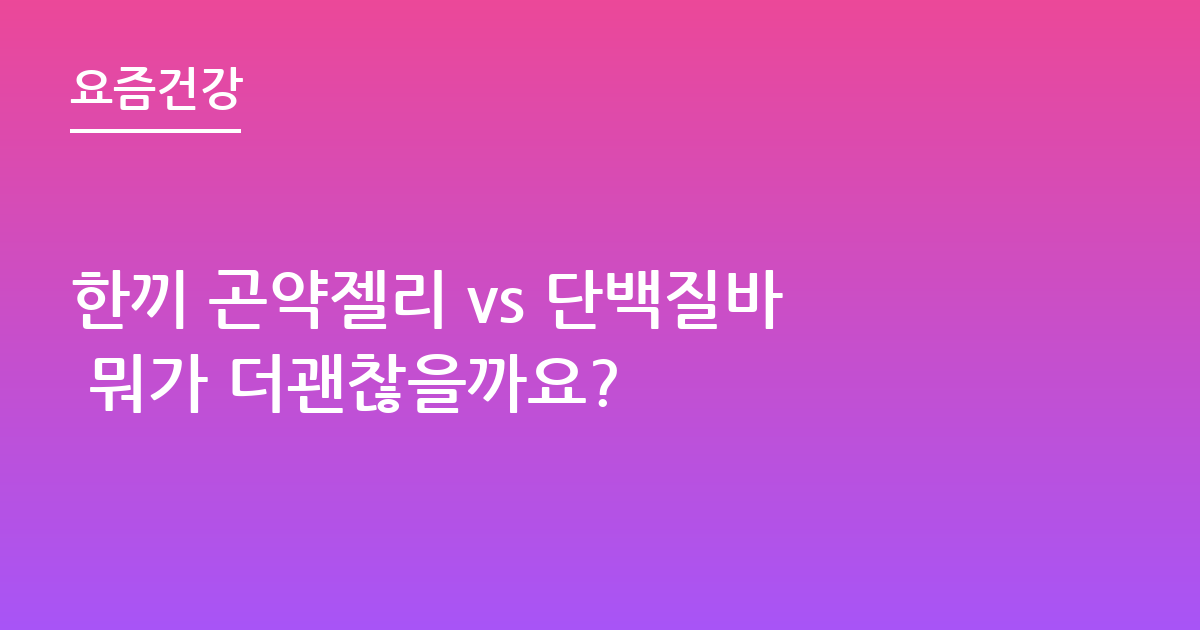 요즘건강

한끼 곤약젤리 vs 단백질바
뭐가 더괜찮을까요?